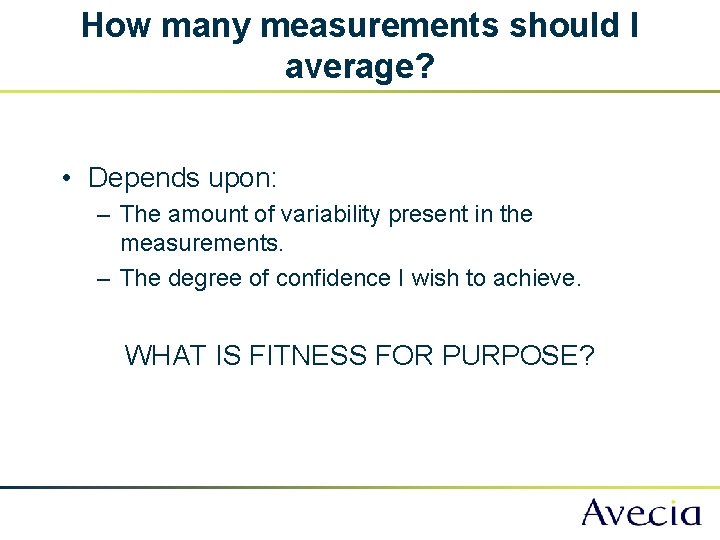 How many measurements should I average?

• Depends upon:
– The amount of variability present in the measurements.
– The degree of confidence I wish to achieve.

WHAT IS FITNESS FOR PURPOSE?

Avecia